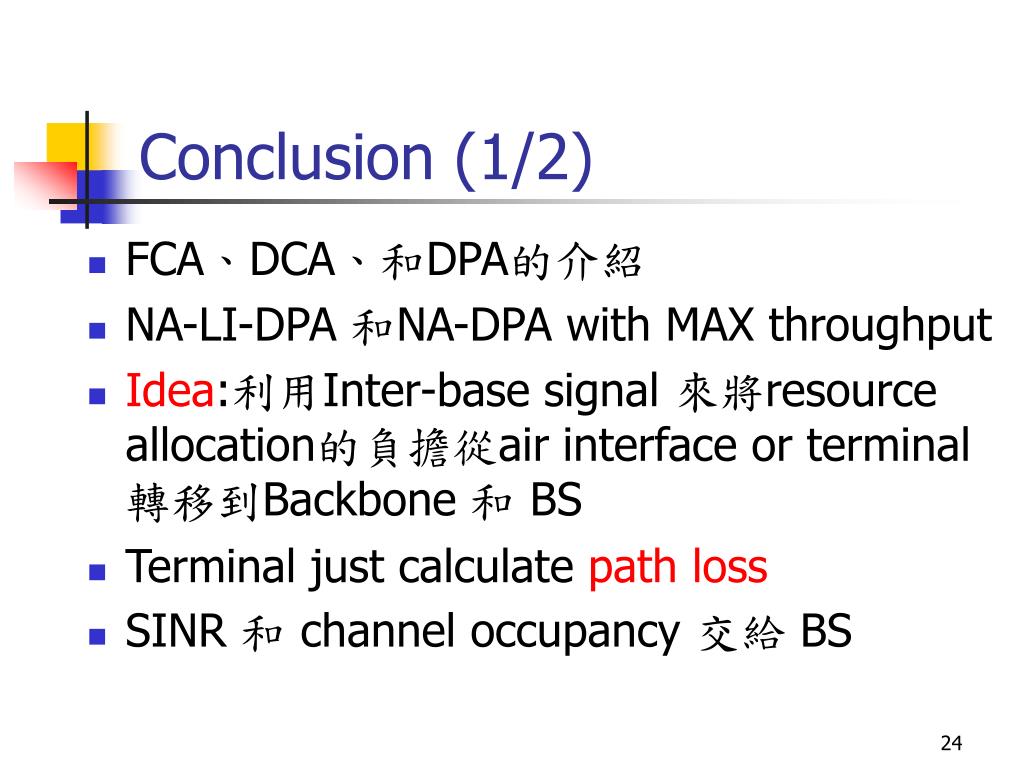 Conclusion (1/2)

FCA、DCA、和DPA的介紹

NA-LI-DPA 和NA-DPA with MAX throughput

Idea:利用Inter-base signal 來將resource allocation的負擔從air interface or terminal 轉移到Backbone 和 BS

Terminal just calculate path loss

SINR 和 channel occupancy 交給 BS

24